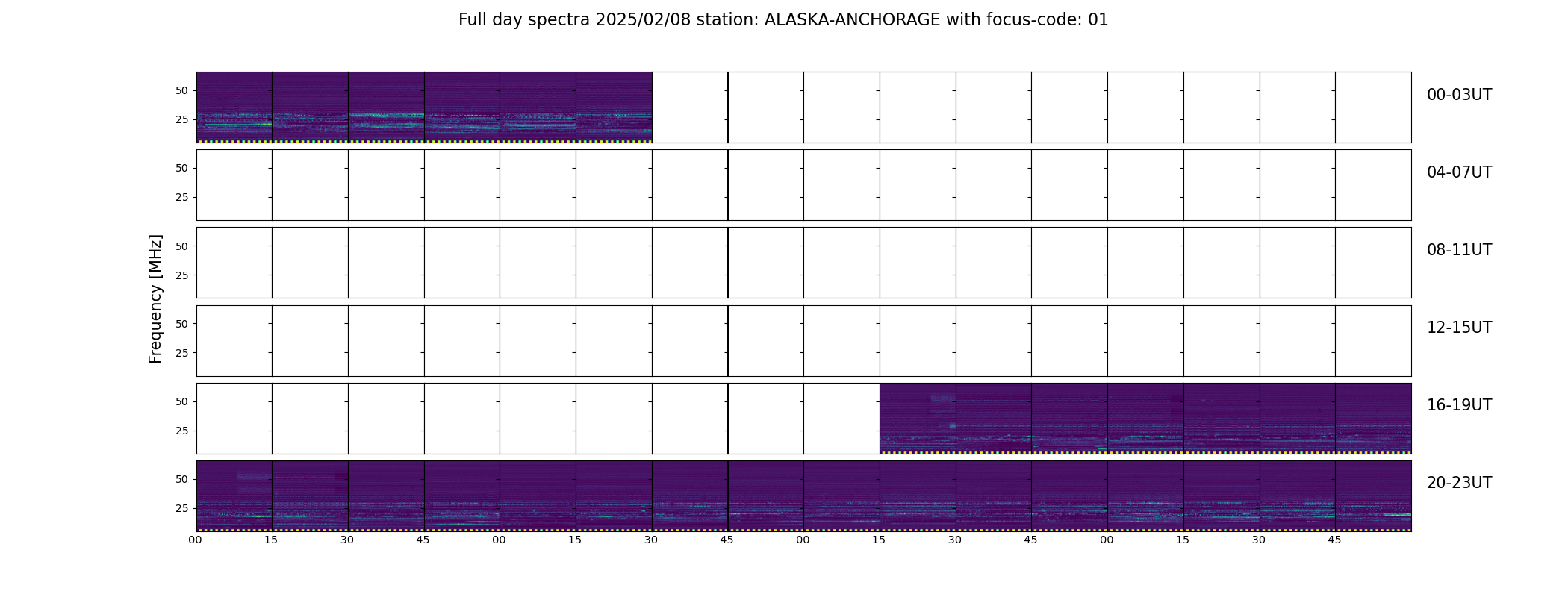 Full day spectra 2025/02/08 station: ALASKA-ANCHORAGE with focus-code: 01

Frequency [MHz]

50
25
00-03UT

50
25
04-07UT

50
25
08-11UT

50
25
12-15UT

50
25
16-19UT

50
25
20-23UT

00 15 30 45 00 15 30 45 00 15 30 45 00 15 30 45